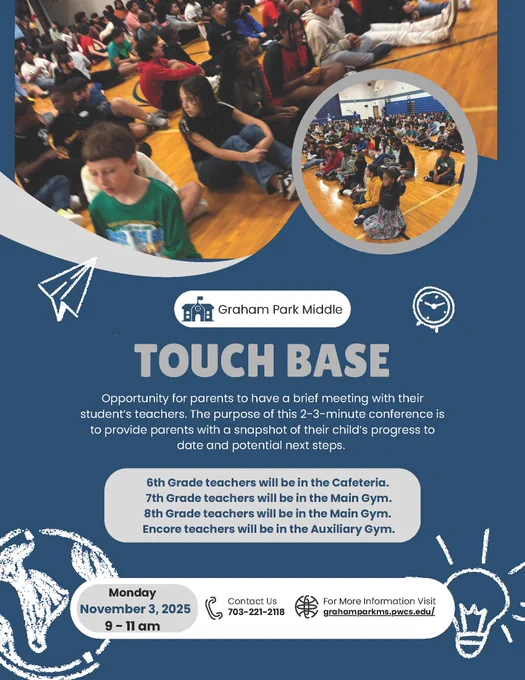 Graham Park Middle

TOUCH BASE

Opportunity for parents to have a brief meeting with their student's teachers. The purpose of this 2-3-minute conference is to provide parents with a snapshot of their child's progress to date and potential next steps.

6th Grade teachers will be in the Cafeteria.
7th Grade teachers will be in the Main Gym.
8th Grade teachers will be in the Main Gym.
Encore teachers will be in the Auxiliary Gym.

Monday
November 3, 2025
9 - 11 am

Contact Us
703-221-2118

For More Information Visit
grahamparkms.pwcs.edu/